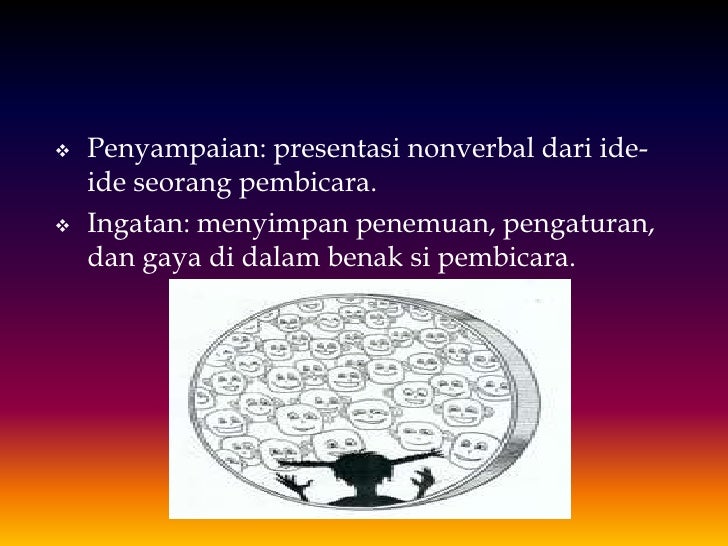 ❖ Penyampaian: presentasi nonverbal dari ide-ide seorang pembicara.

❖ Ingatan: menyimpan penemuan, pengaturan, dan gaya di dalam benak si pembicara.